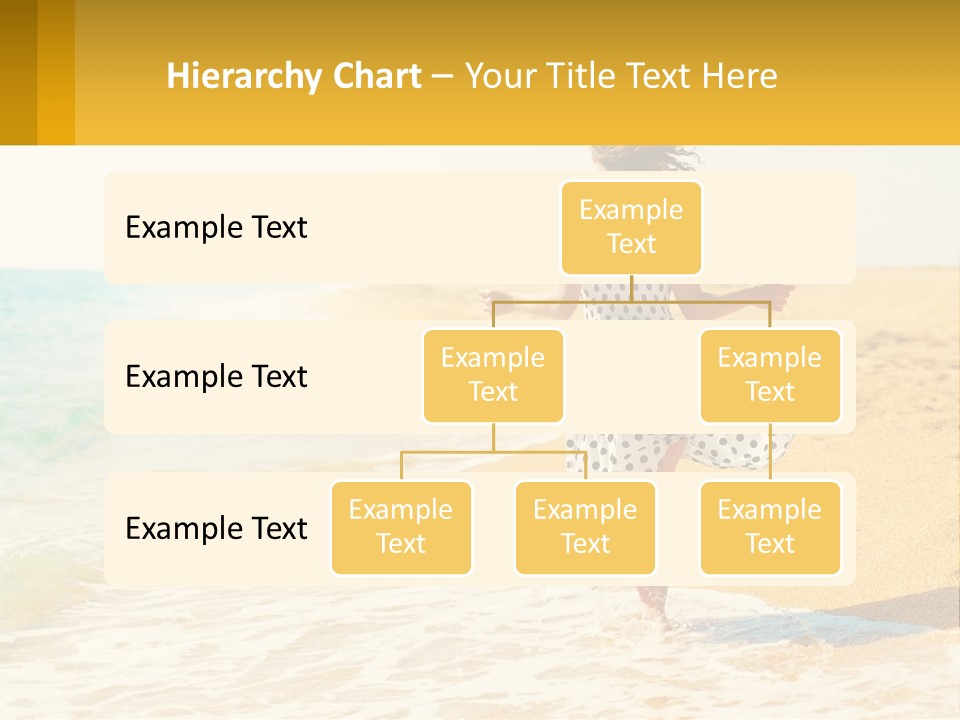 Hierarchy Chart – Your Title Text Here

Example Text

Example Text

Example Text

Example Text

Example Text

Example Text

Example Text

Example Text

Example Text